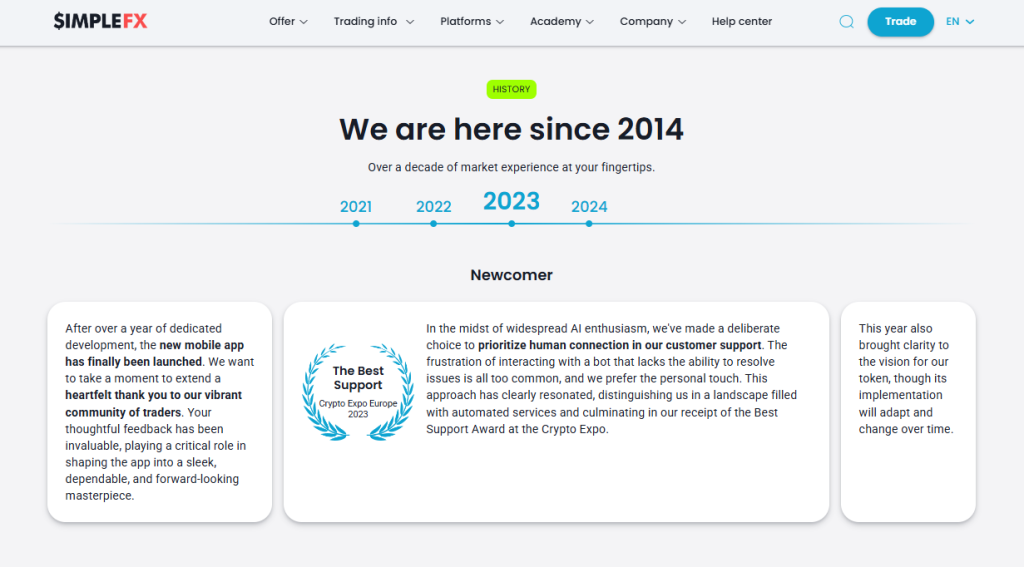 $IMPLEFX

Offer Trading info Platforms Academy Company Help center

Trade EN

HISTORY

We are here since 2014

Over a decade of market experience at your fingertips.

2021 2022 2023 2024

Newcomer

After over a year of dedicated development, the new mobile app has finally been launched. We want to take a moment to extend a heartfelt thank you to our vibrant community of traders. Your thoughtful feedback has been invaluable, playing a critical role in shaping the app into a sleek, dependable, and forward-looking masterpiece.

The Best Support
Crypto Expo Europe
2023

In the midst of widespread AI enthusiasm, we've made a deliberate choice to prioritize human connection in our customer support. The frustration of interacting with a bot that lacks the ability to resolve issues is all too common, and we prefer the personal touch. This approach has clearly resonated, distinguishing us in a landscape filled with automated services and culminating in our receipt of the Best Support Award at the Crypto Expo.

This year also brought clarity to the vision for our token, though its implementation will adapt and change over time.